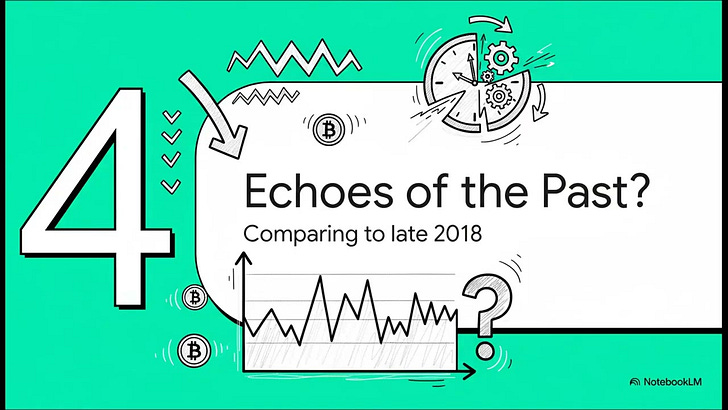 4

Echoes of the Past?

Comparing to late 2018

?

NotebookLM